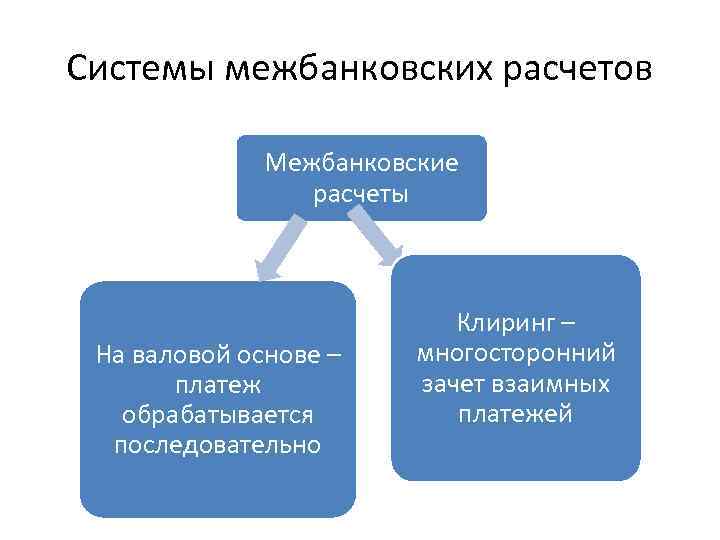 Системы межбанковских расчетов

Межбанковские расчеты

На валовой основе – платеж обрабатывается последовательно

Клиринг – многосторонний зачет взаимных платежей